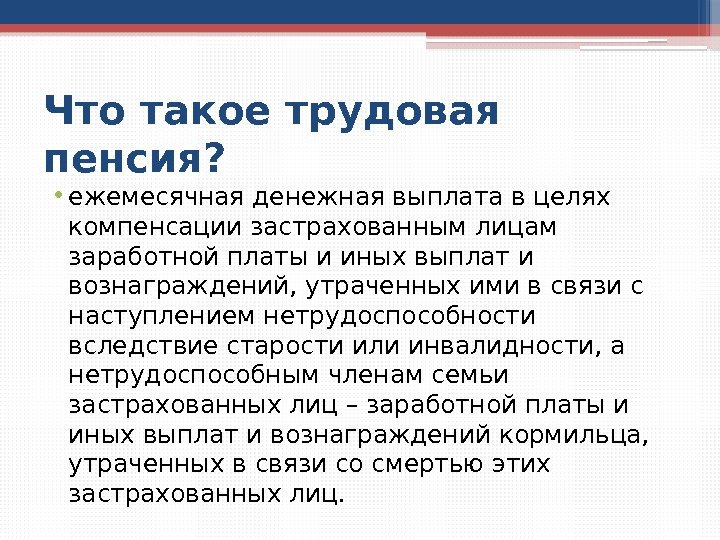 Что такое трудовая пенсия?

• ежемесячная денежная выплата в целях компенсации застрахованным лицам заработной платы и иных выплат и вознаграждений, утраченных ими в связи с наступлением нетрудоспособности вследствие старости или инвалидности, а нетрудоспособным членам семьи застрахованных лиц – заработной платы и иных выплат и вознаграждений кормильца, утраченных в связи со смертью этих застрахованных лиц.